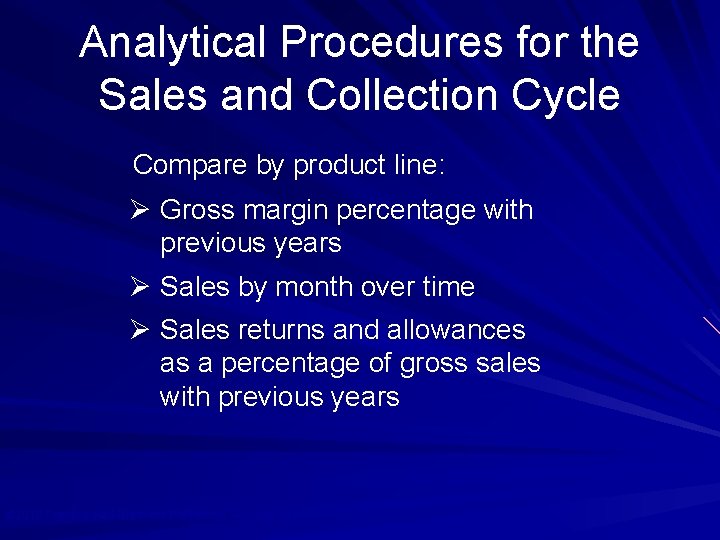 Analytical Procedures for the Sales and Collection Cycle

Compare by product line:

➢ Gross margin percentage with previous years

➢ Sales by month over time

➢ Sales returns and allowances as a percentage of gross sales with previous years